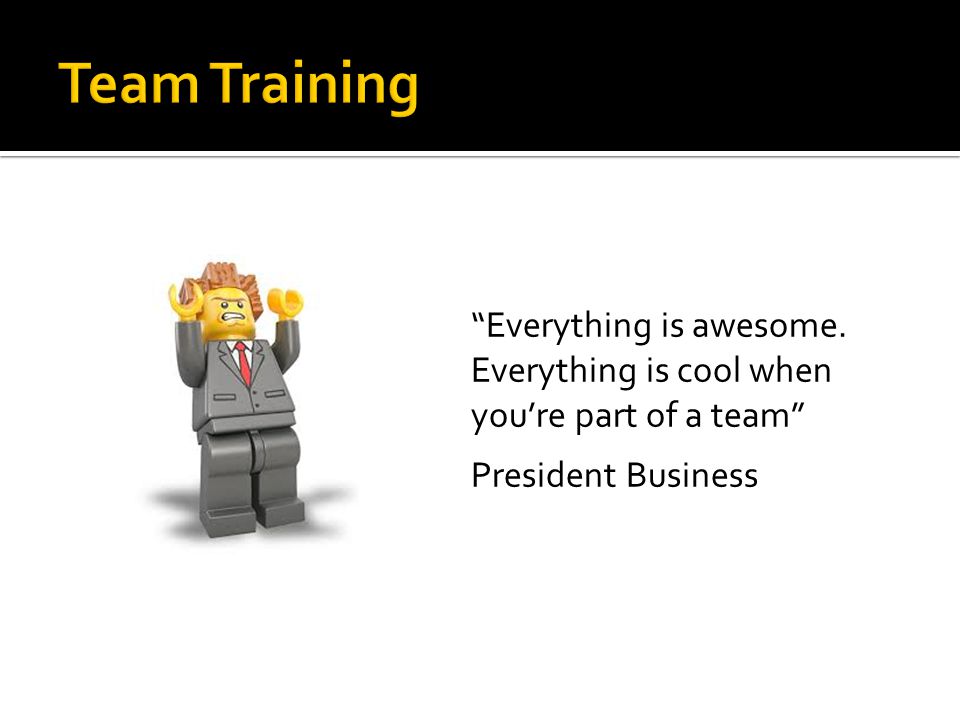 Team Training

“Everything is awesome. Everything is cool when you’re part of a team”

President Business